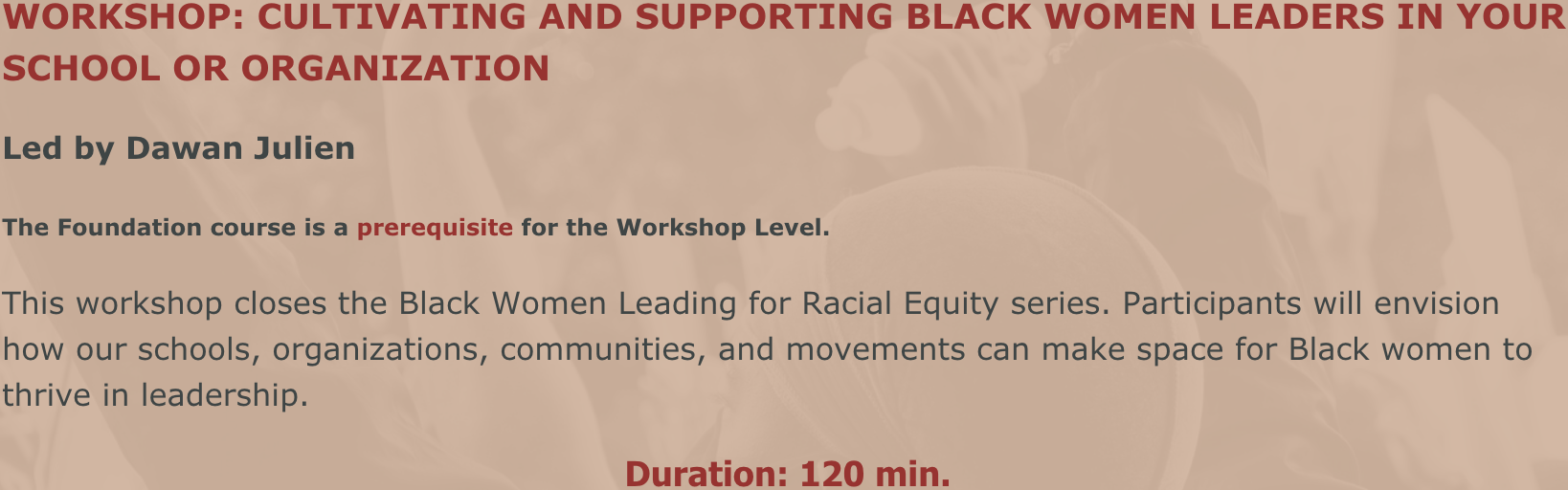 WORKSHOP: CULTIVATING AND SUPPORTING BLACK WOMEN LEADERS IN YOUR SCHOOL OR ORGANIZATION

Led by Dawan Julien

The Foundation course is a prerequisite for the Workshop Level.

This workshop closes the Black Women Leading for Racial Equity series. Participants will envision how our schools, organizations, communities, and movements can make space for Black women to thrive in leadership.

Duration: 120 min.